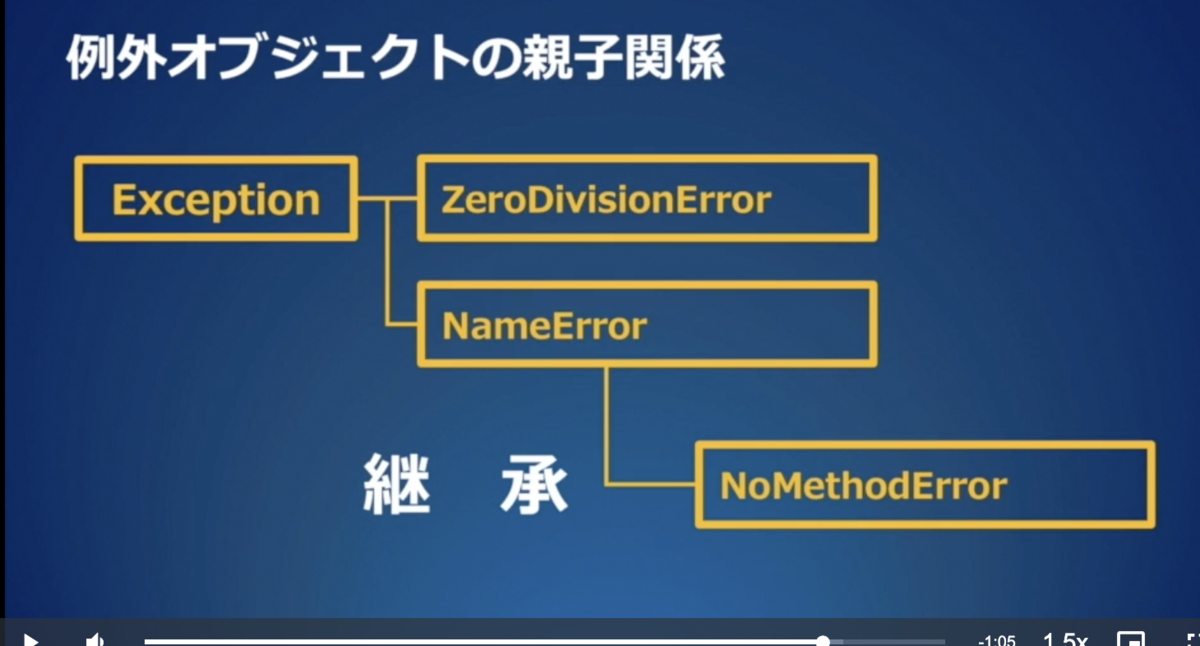 例外オブジェクトの親子関係

Exception

ZeroDivisionError

NameError

継　承

NoMethodError

-1:05

1.5x